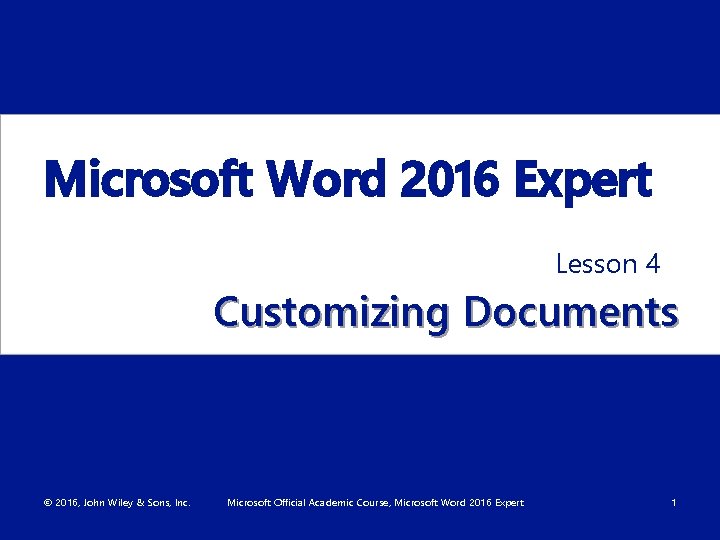 Microsoft Word 2016 Expert

Lesson 4

Customizing Documents

© 2016, John Wiley & Sons, Inc.

Microsoft Official Academic Course, Microsoft Word 2016 Expert

1